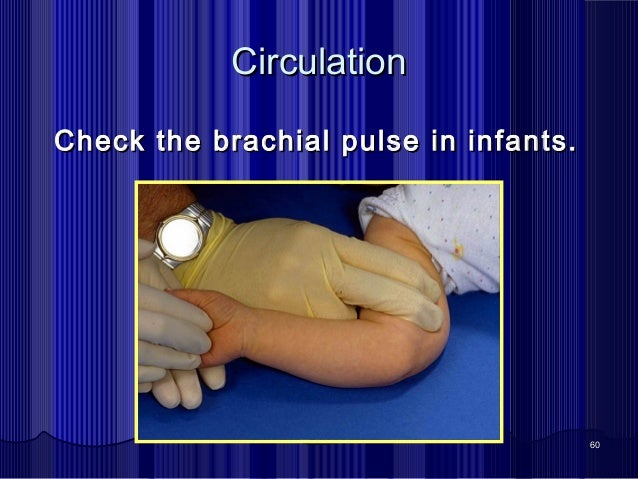 Circulation

Check the brachial pulse in infants.

60